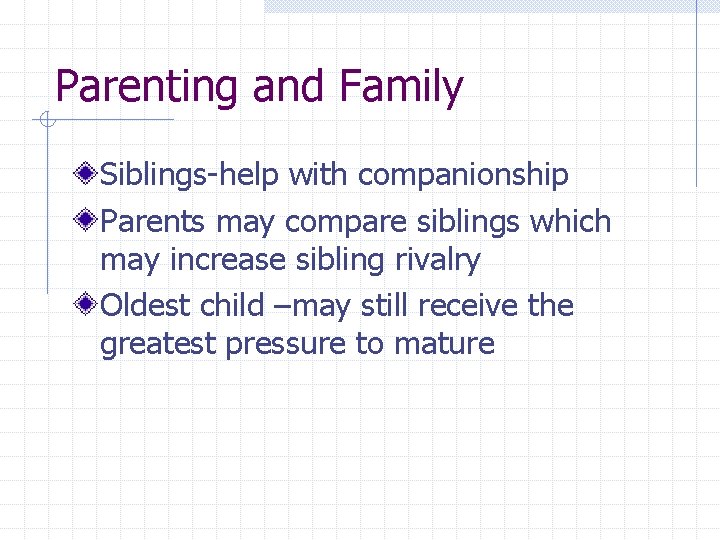 Parenting and Family

Siblings-help with companionship

Parents may compare siblings which may increase sibling rivalry

Oldest child –may still receive the greatest pressure to mature